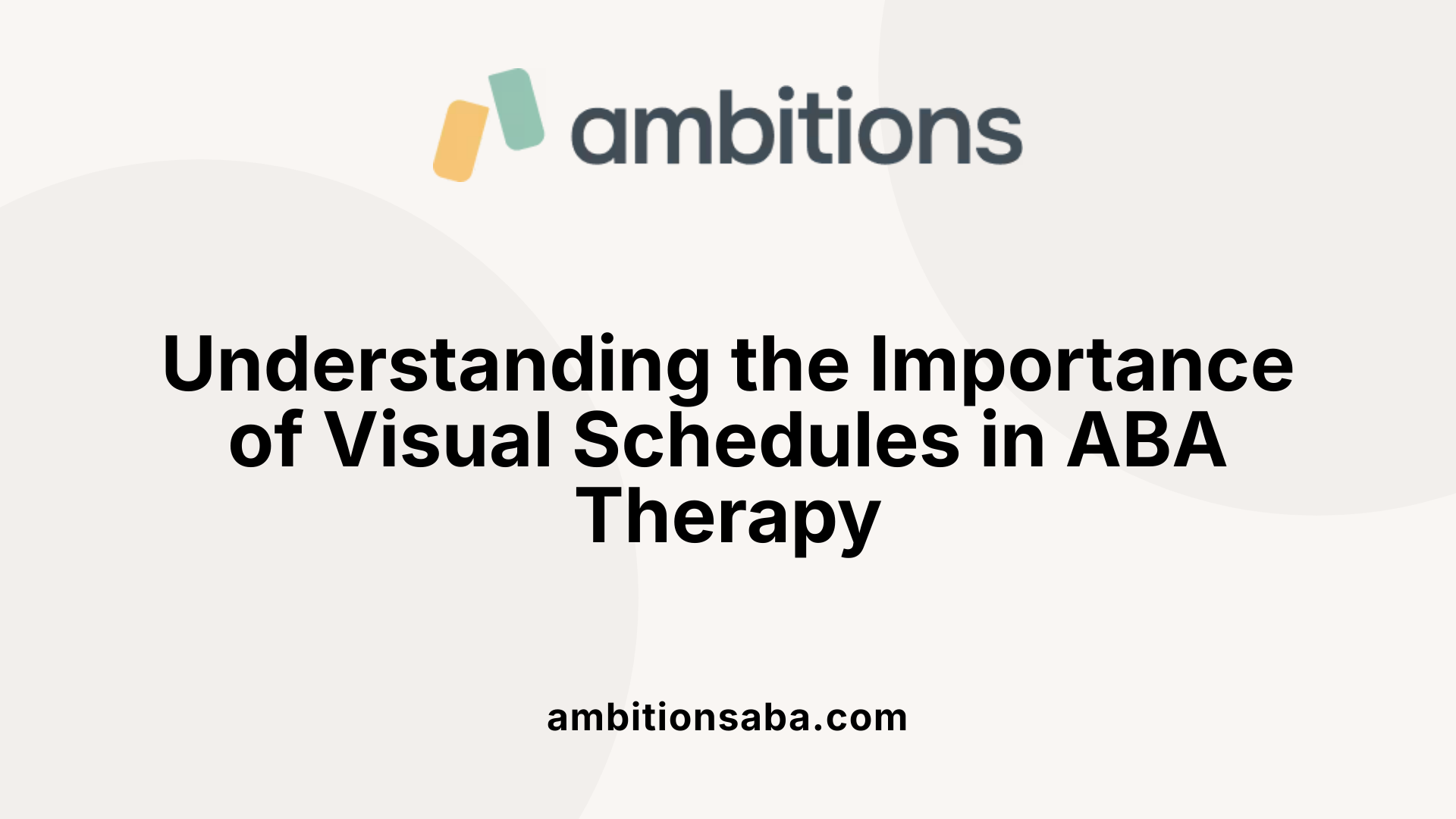 ambitions

Understanding the Importance of Visual Schedules in ABA Therapy

ambitionsaba.com